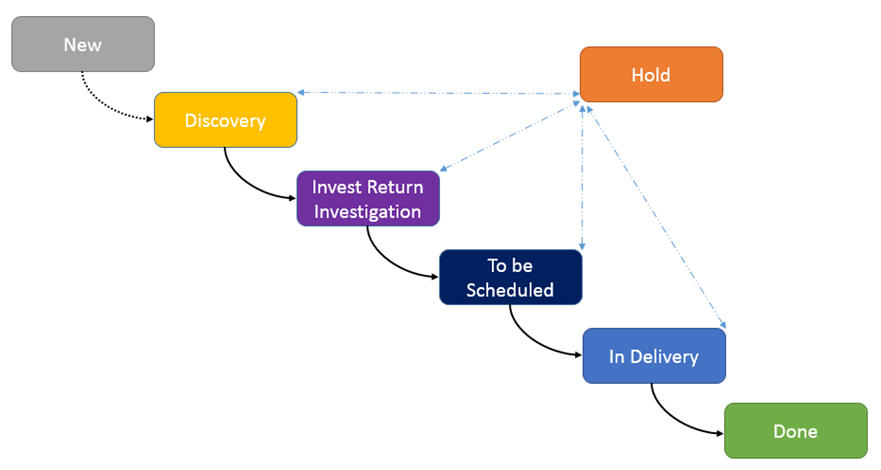 New

Hold

Discovery

Invest Return Investigation

To be Scheduled

In Delivery

Done